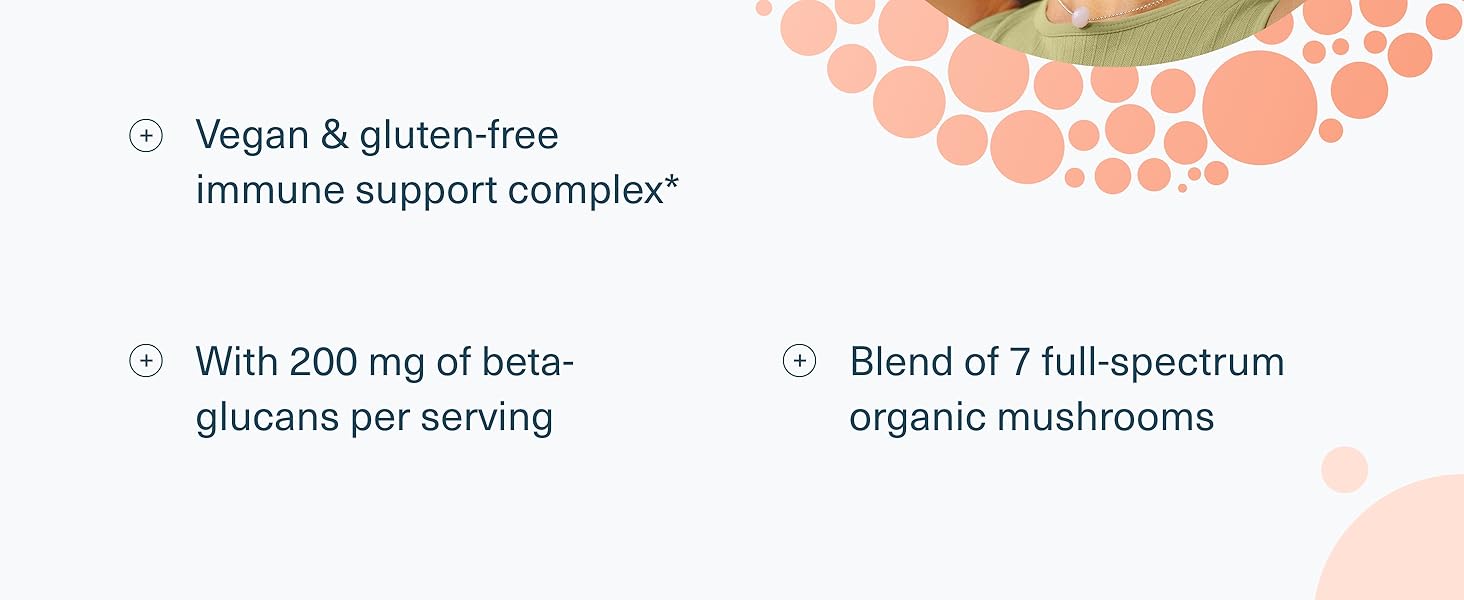 Vegan & gluten-free immune support complex*

With 200 mg of beta-glucans per serving

Blend of 7 full-spectrum organic mushrooms